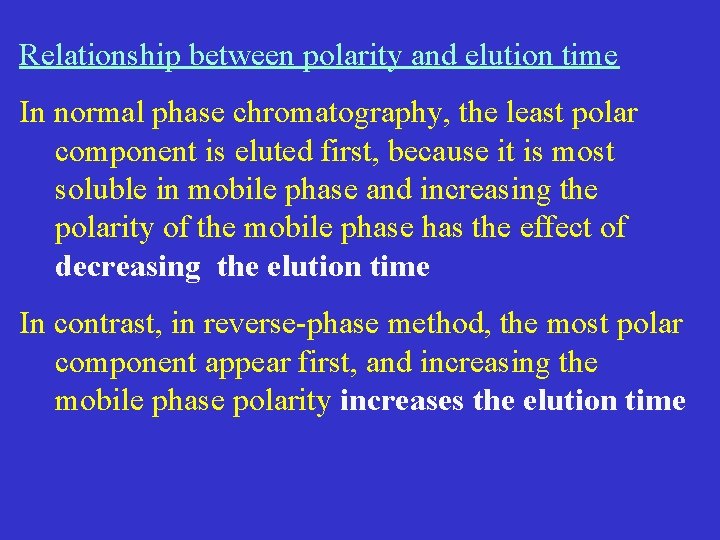 Relationship between polarity and elution time

In normal phase chromatography, the least polar component is eluted first, because it is most soluble in mobile phase and increasing the polarity of the mobile phase has the effect of decreasing  the elution time

In contrast, in reverse-phase method, the most polar component appear first, and increasing the mobile phase polarity increases the elution time